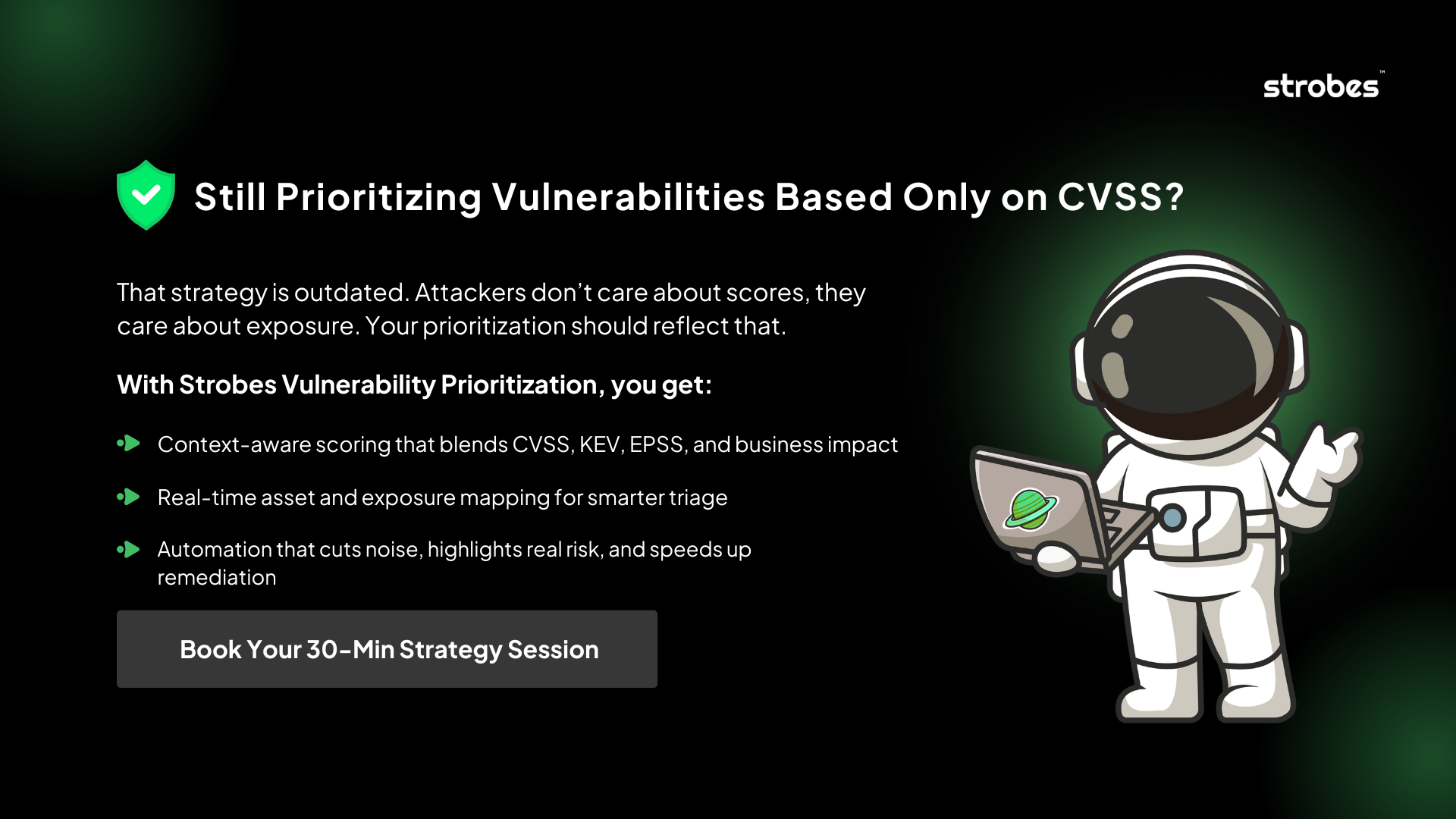 strobes™

Still Prioritizing Vulnerabilities Based Only on CVSS?

That strategy is outdated. Attackers don't care about scores, they care about exposure. Your prioritization should reflect that.

With Strobes Vulnerability Prioritization, you get:

Context-aware scoring that blends CVSS, KEV, EPSS, and business impact

Real-time asset and exposure mapping for smarter triage

Automation that cuts noise, highlights real risk, and speeds up remediation

Book Your 30-Min Strategy Session